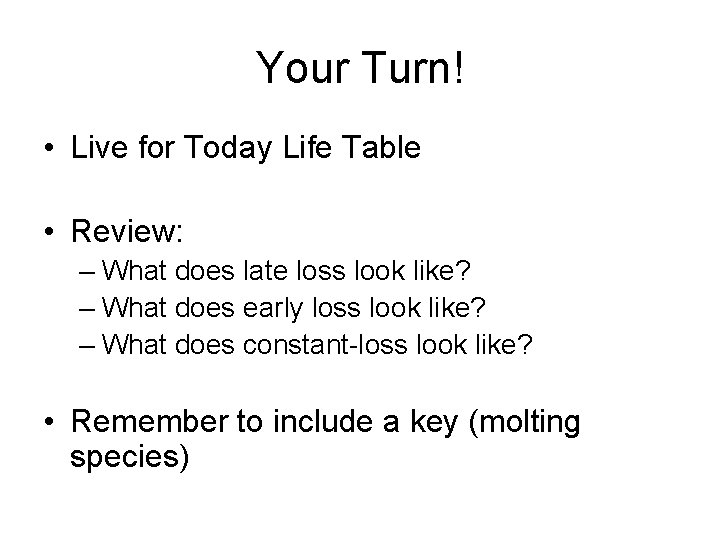 Your Turn!

• Live for Today Life Table

• Review:
– What does late loss look like?
– What does early loss look like?
– What does constant-loss look like?

• Remember to include a key (molting species)